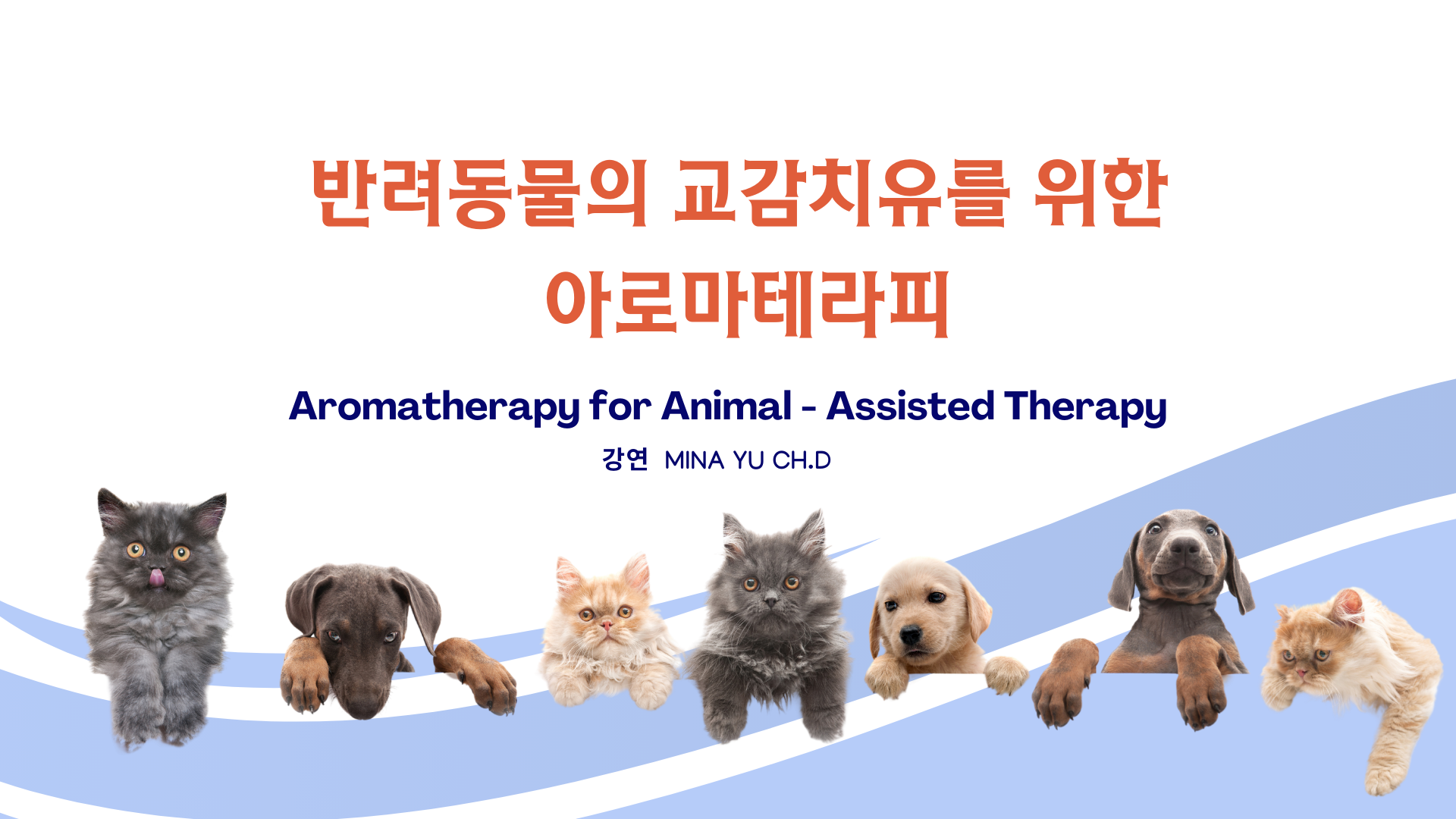 반려동물의 교감치유를 위한
아로마테라피

Aromatherapy for Animal - Assisted Therapy

강연 MINA YU CH.D